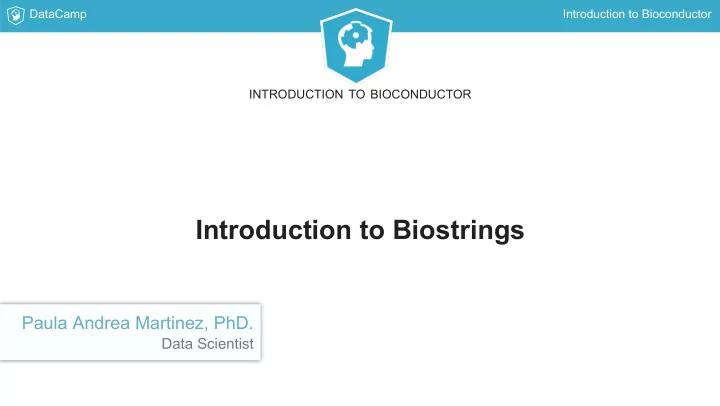 DataCamp

Introduction to Bioconductor

INTRODUCTION TO BIOCONDUCTOR

Introduction to Biostrings

Paula Andrea Martinez, PhD.
Data Scientist